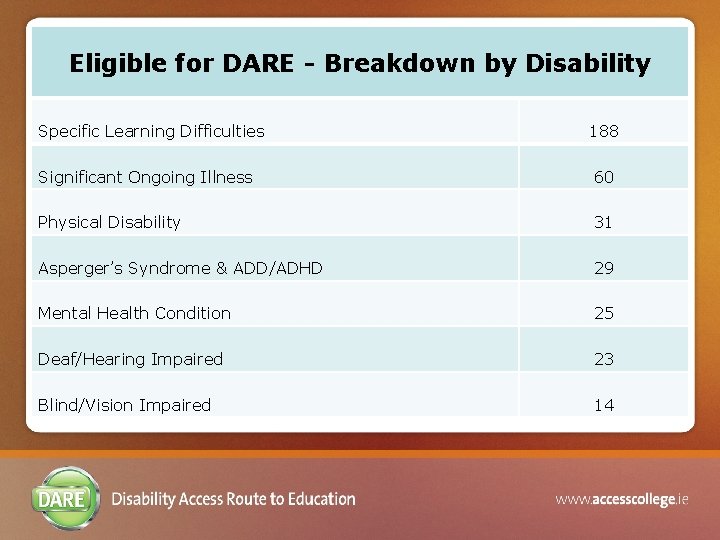 | Eligible for DARE - Breakdown by Disability | |
|---|---|
| Specific Learning Difficulties | 188 |
| Significant Ongoing Illness | 60 |
| Physical Disability | 31 |
| Asperger's Syndrome & ADD/ADHD | 29 |
| Mental Health Condition | 25 |
| Deaf/Hearing Impaired | 23 |
| Blind/Vision Impaired | 14 |

DARE

Disability Access Route to Education

www.accesscollege.ie